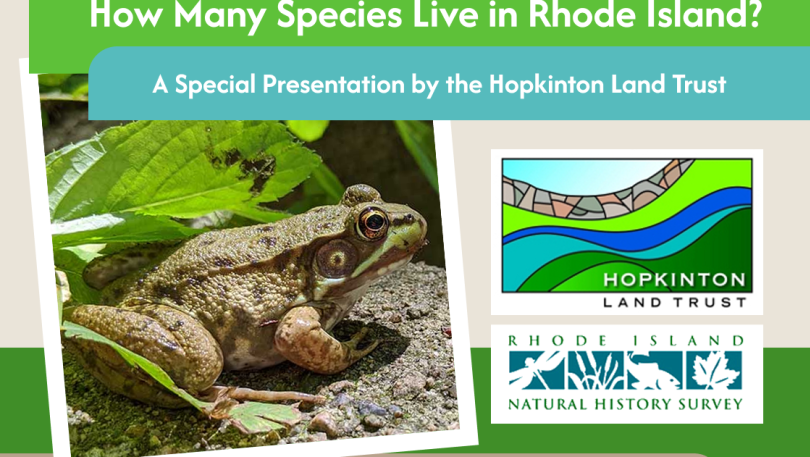 How Many Species Live in Rhode Island?

A Special Presentation by the Hopkinton Land Trust

HOPKINTON
LAND TRUST

RHODE ISLAND
NATURAL HISTORY SURVEY